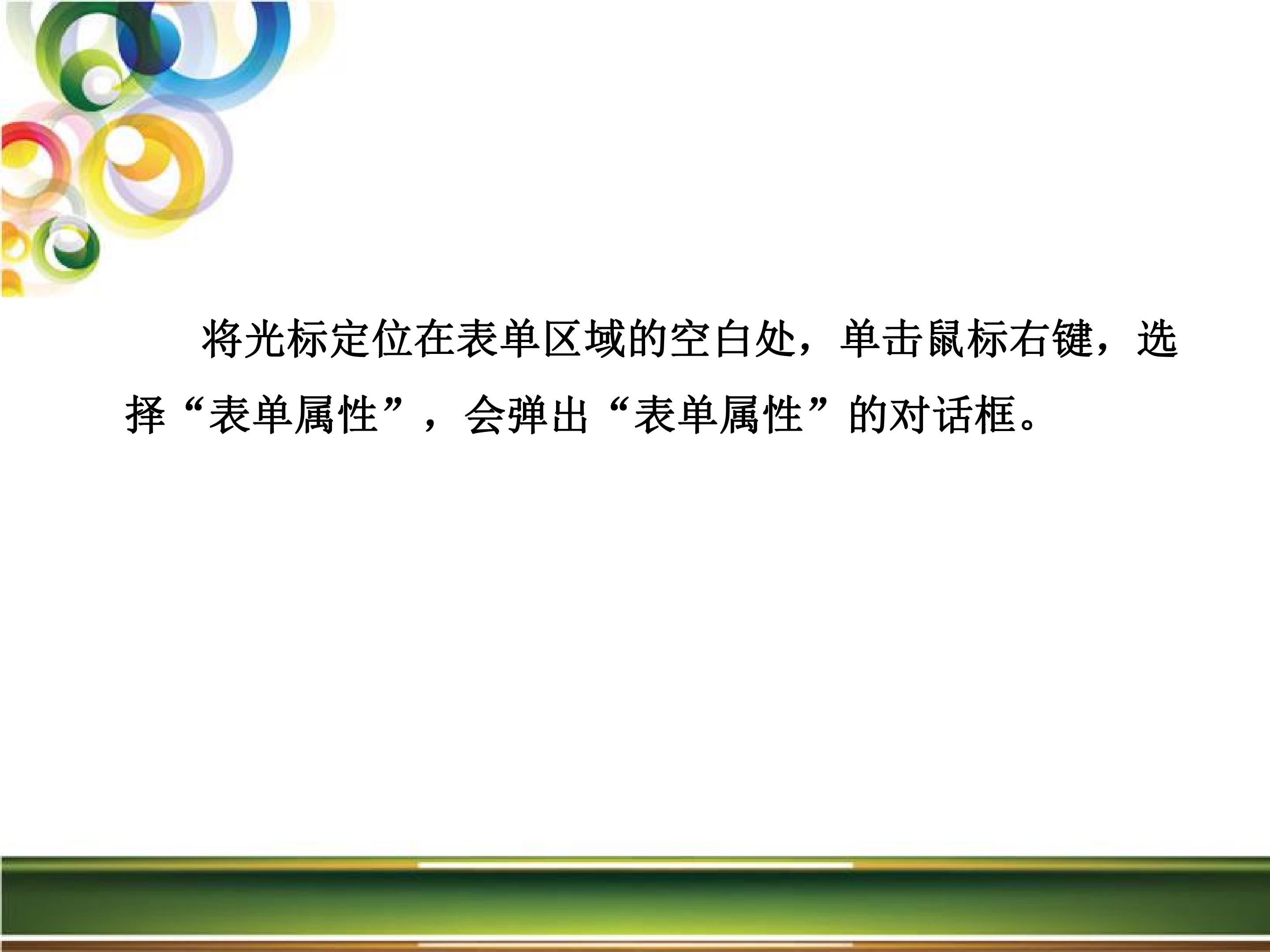 将光标定位在表单区域的空白处，单击鼠标右键，选择“表单属性”，会弹出“表单属性”的对话框。